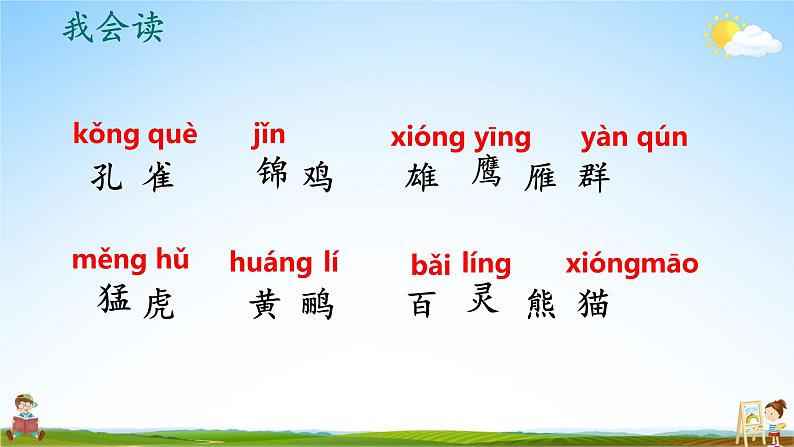 我会读

kǒng què jǐn xióng yīng yàn qún
孔雀 锦鸡 雄鹰 雁群

měng hǔ huáng lí bǎi líng xióngmāo
猛虎 黄鹂 百灵 熊猫